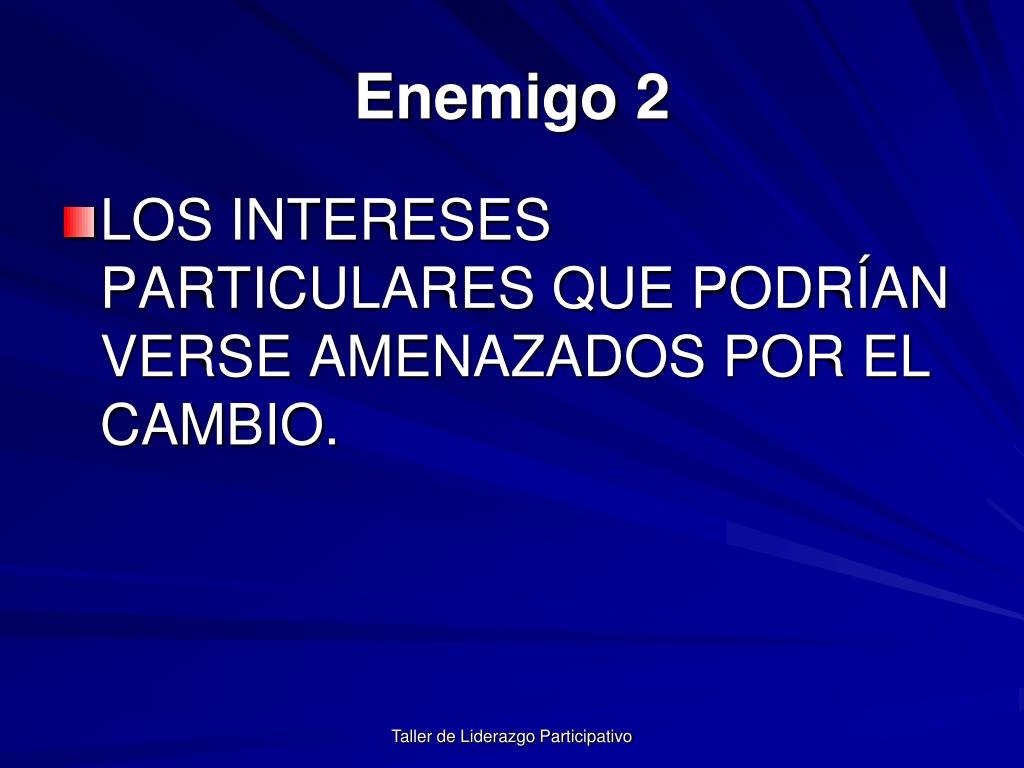 Enemigo 2

LOS INTERESES PARTICULARES QUE PODRÍAN VERSE AMENAZADOS POR EL CAMBIO.

Taller de Liderazgo Participativo